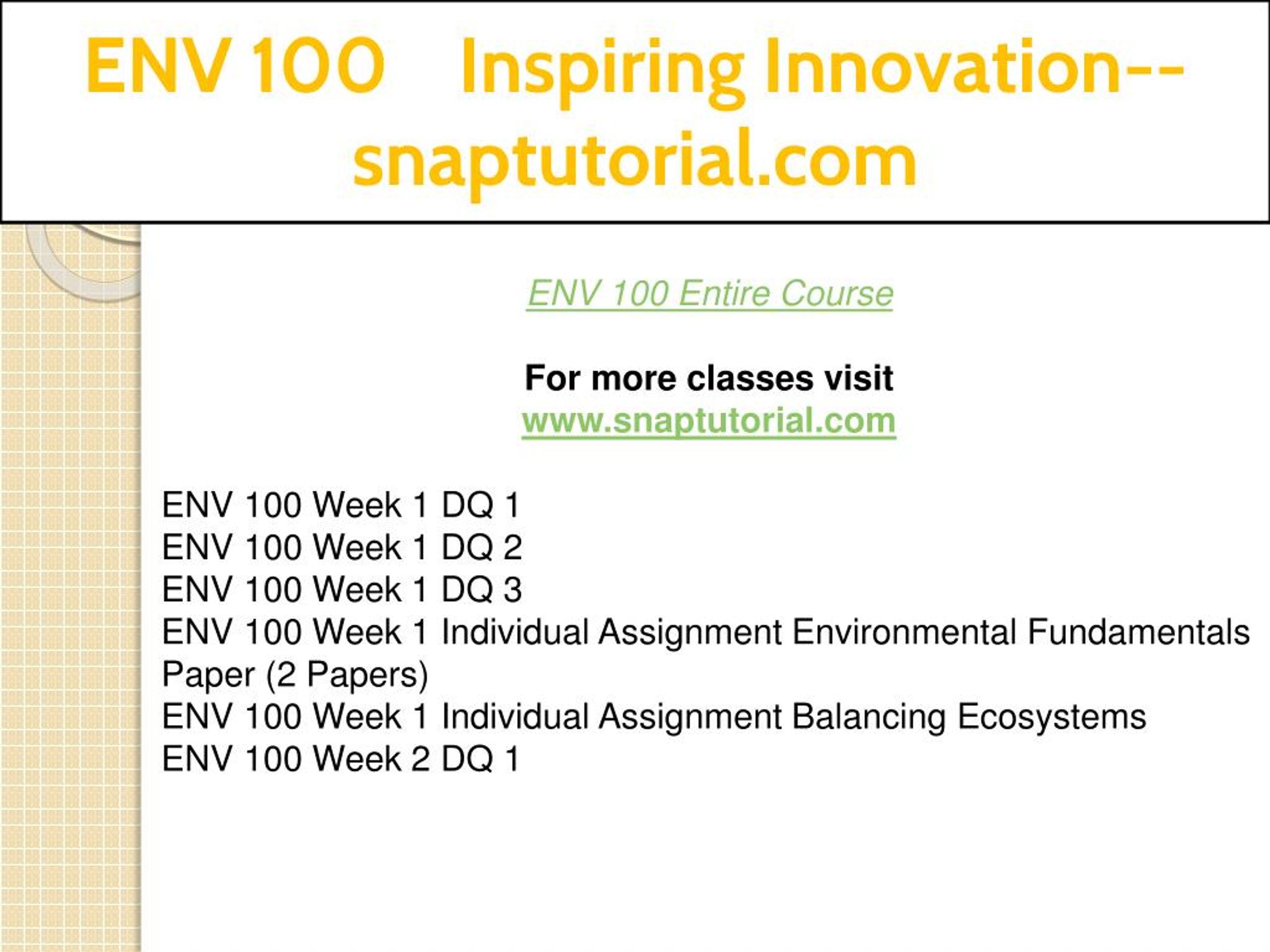 ENV 100 Inspiring Innovation--snaptutorial.com

ENV 100 Entire Course

For more classes visit
www.snaptutorial.com

ENV 100 Week 1 DQ 1
ENV 100 Week 1 DQ 2
ENV 100 Week 1 DQ 3
ENV 100 Week 1 Individual Assignment Environmental Fundamentals Paper (2 Papers)
ENV 100 Week 1 Individual Assignment Balancing Ecosystems
ENV 100 Week 2 DQ 1